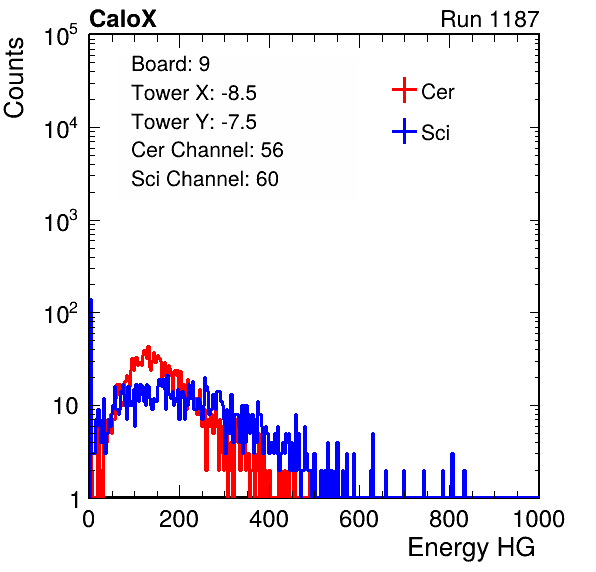 CaloX

Run 1187

Counts

$10^5$

$10^4$

$10^3$

$10^2$

10

1

Board: 9

Tower X: -8.5

Tower Y: -7.5

Cer Channel: 56

Sci Channel: 60

Cer

Sci

0

200

400

600

800

1000

Energy HG